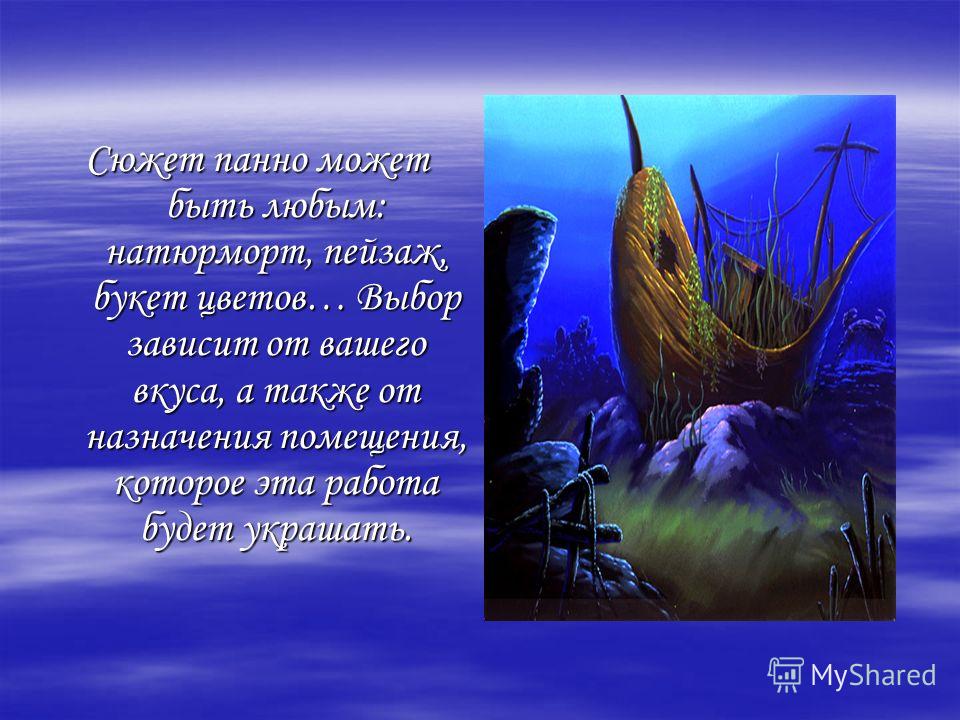 Сюжет панно может быть любым: натюрморт, пейзаж, букет цветов… Выбор зависит от вашего вкуса, а также от назначения помещения, которое эта работа будет украшать.

MyShared